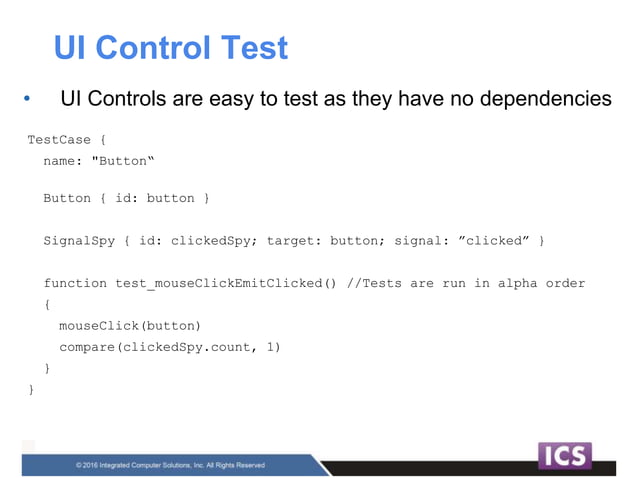 UI Control Test

• UI Controls are easy to test as they have no dependencies

TestCase {
  name: "Button“

  Button { id: button }

  SignalSpy { id: clickedSpy; target: button; signal: ”clicked” }

  function test_mouseClickEmitClicked() //Tests are run in alpha order
  {
    mouseClick(button)
    compare(clickedSpy.count, 1)
  }
}

© 2016 Integrated Computer Solutions, Inc. All Rights Reserved

ICS